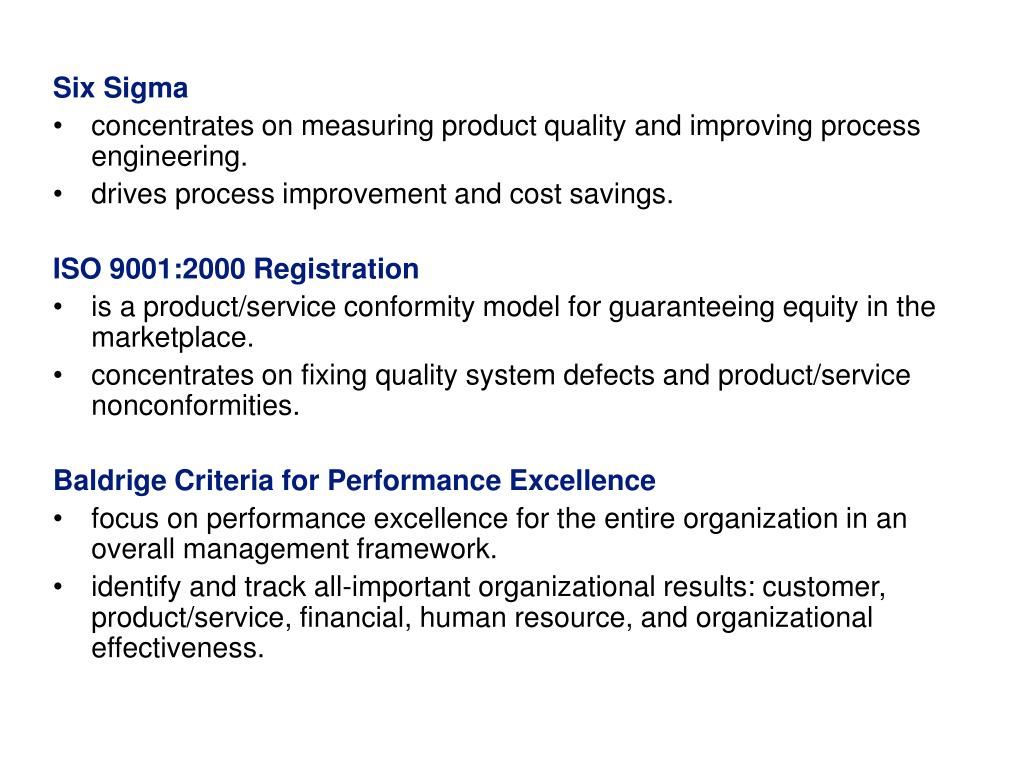 Six Sigma
• concentrates on measuring product quality and improving process engineering.
• drives process improvement and cost savings.

ISO 9001:2000 Registration
• is a product/service conformity model for guaranteeing equity in the marketplace.
• concentrates on fixing quality system defects and product/service nonconformities.

Baldrige Criteria for Performance Excellence
• focus on performance excellence for the entire organization in an overall management framework.
• identify and track all-important organizational results: customer, product/service, financial, human resource, and organizational effectiveness.